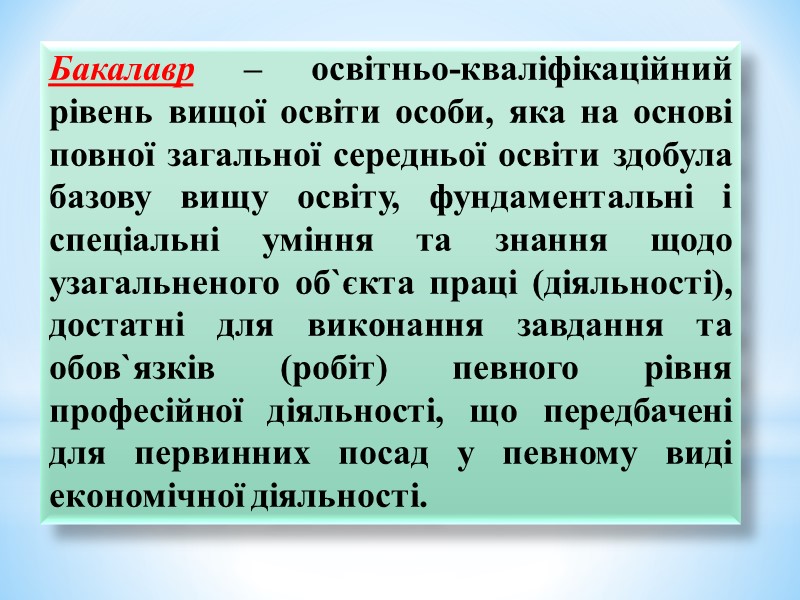 Бакалавр – освітньо-кваліфікаційний рівень вищої освіти особи, яка на основі повної загальної середньої освіти здобула базову вищу освіту, фундаментальні і спеціальні уміння та знання щодо узагальненого об`єкта праці (діяльності), достатні для виконання завдання та обов`язків (робіт) певного рівня професійної діяльності, що передбачені для первинних посад у певному виді економічної діяльності.